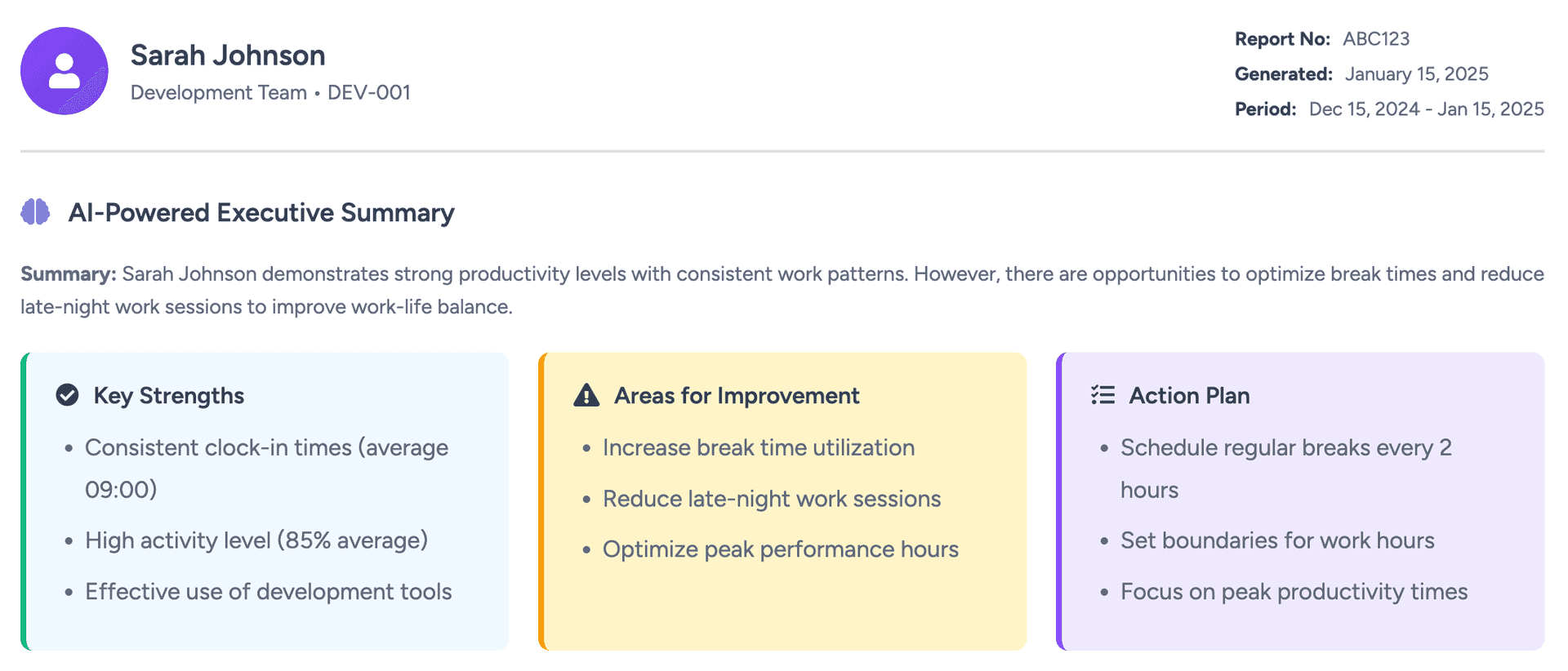 Sarah Johnson
Development Team • DEV-001

Report No: ABC123
Generated: January 15, 2025
Period: Dec 15, 2024 - Jan 15, 2025

AI-Powered Executive Summary

Summary: Sarah Johnson demonstrates strong productivity levels with consistent work patterns. However, there are opportunities to optimize break times and reduce late-night work sessions to improve work-life balance.

Key Strengths
• Consistent clock-in times (average 09:00)
• High activity level (85% average)
• Effective use of development tools

Areas for Improvement
• Increase break time utilization
• Reduce late-night work sessions
• Optimize peak performance hours

Action Plan
• Schedule regular breaks every 2 hours
• Set boundaries for work hours
• Focus on peak productivity times